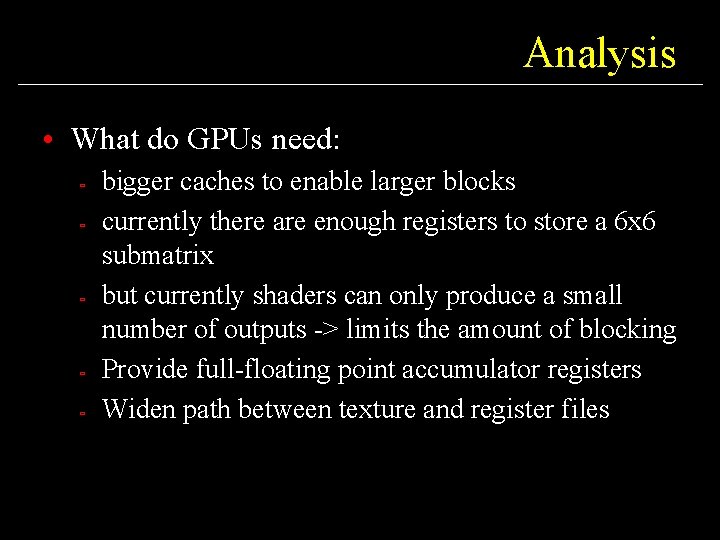 Analysis

• What do GPUs need:
- bigger caches to enable larger blocks
- currently there are enough registers to store a 6x6 submatrix
- but currently shaders can only produce a small number of outputs -> limits the amount of blocking
- Provide full-floating point accumulator registers
- Widen path between texture and register files